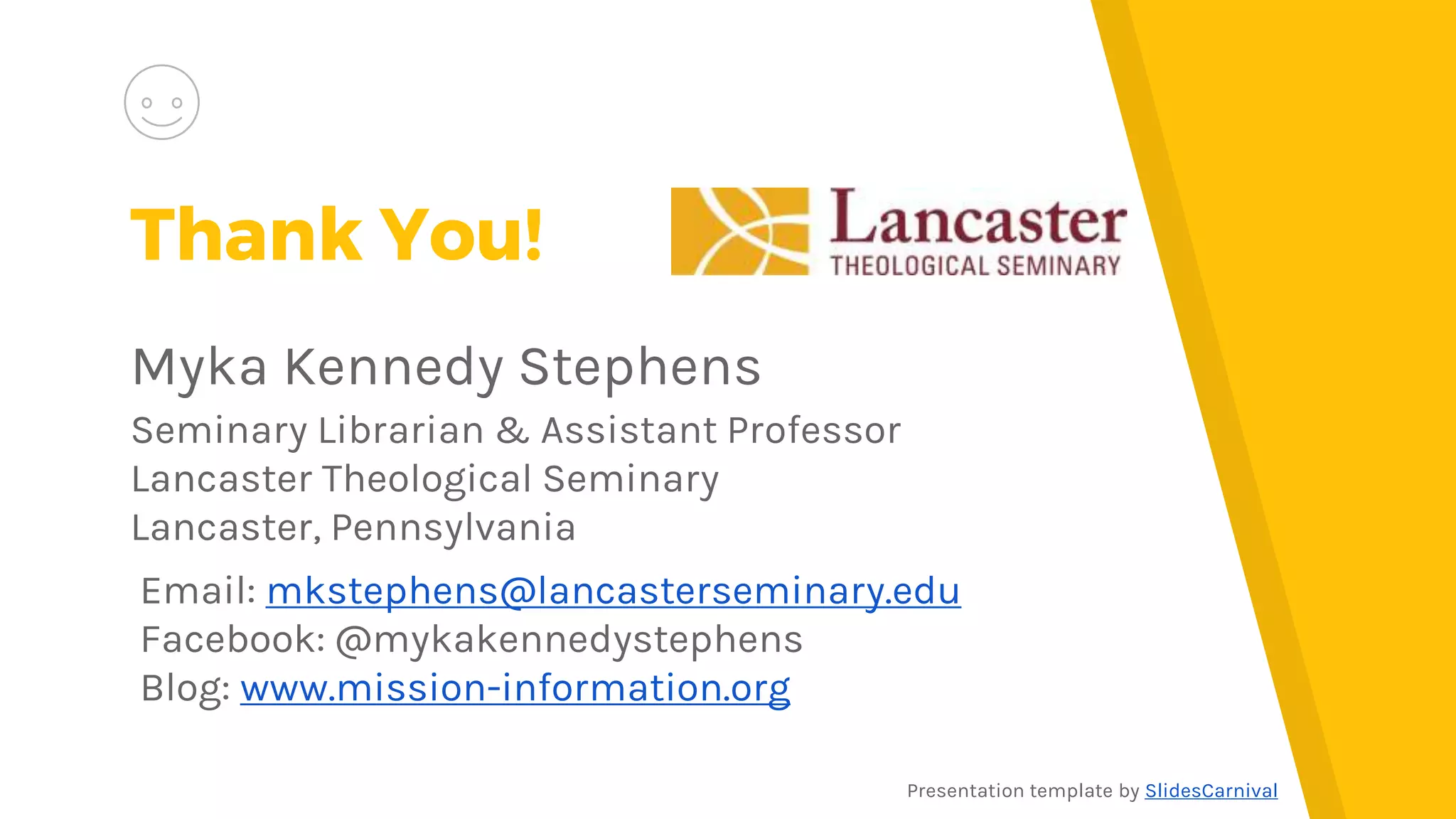 Thank You!

Lancaster
THEOLOGICAL SEMINARY

Myka Kennedy Stephens

Seminary Librarian & Assistant Professor
Lancaster Theological Seminary
Lancaster, Pennsylvania

Email: mkstephens@lancasterseminary.edu
Facebook: @mykakennedystephens
Blog: www.mission-information.org

Presentation template by SlidesCarnival